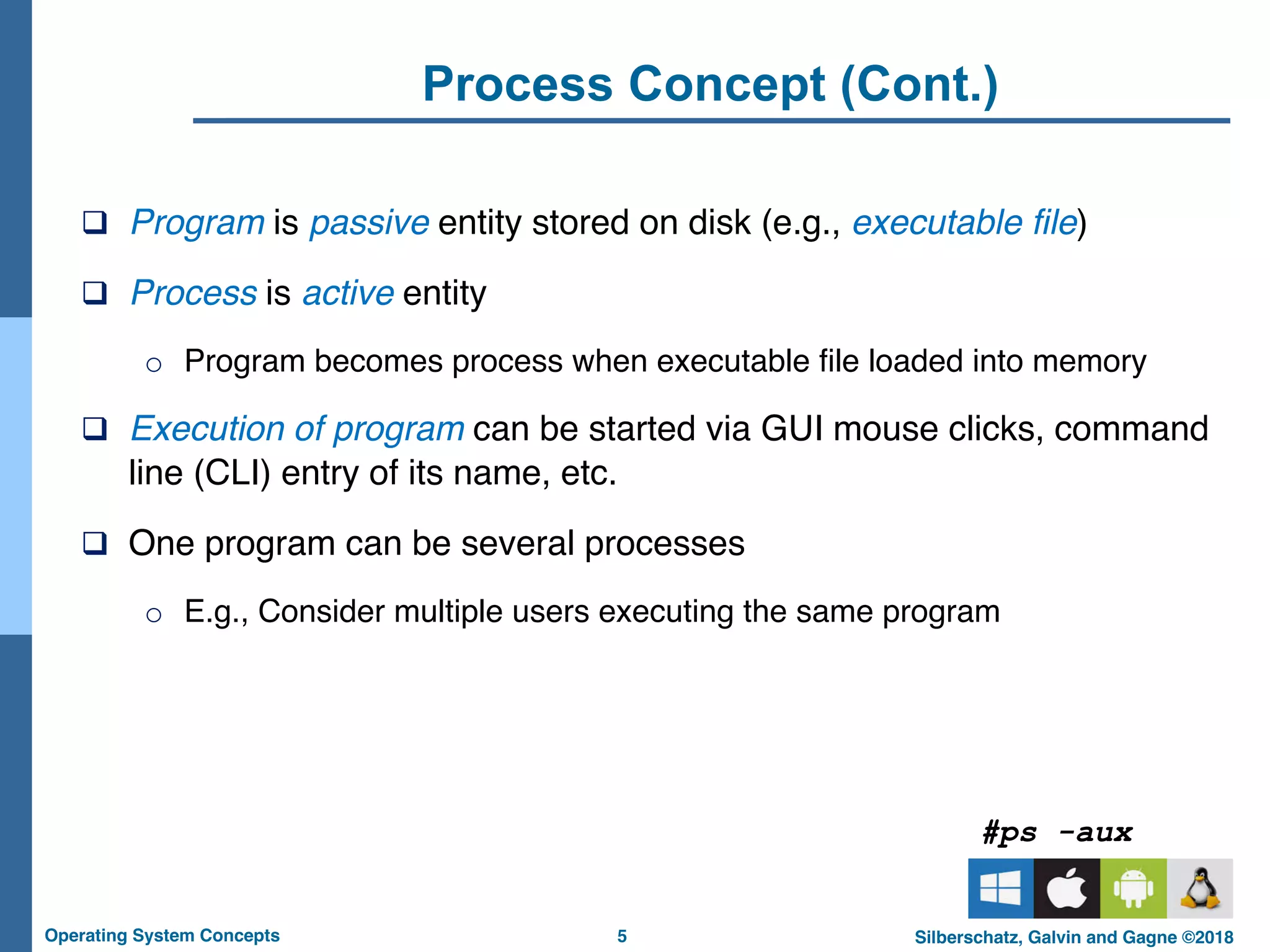 Process Concept (Cont.)

❑ Program is passive entity stored on disk (e.g., executable file)

❑ Process is active entity

○ Program becomes process when executable file loaded into memory

❑ Execution of program can be started via GUI mouse clicks, command line (CLI) entry of its name, etc.

❑ One program can be several processes

○ E.g., Consider multiple users executing the same program

#ps -aux

Operating System Concepts 5 Silberschatz, Galvin and Gagne ©2018